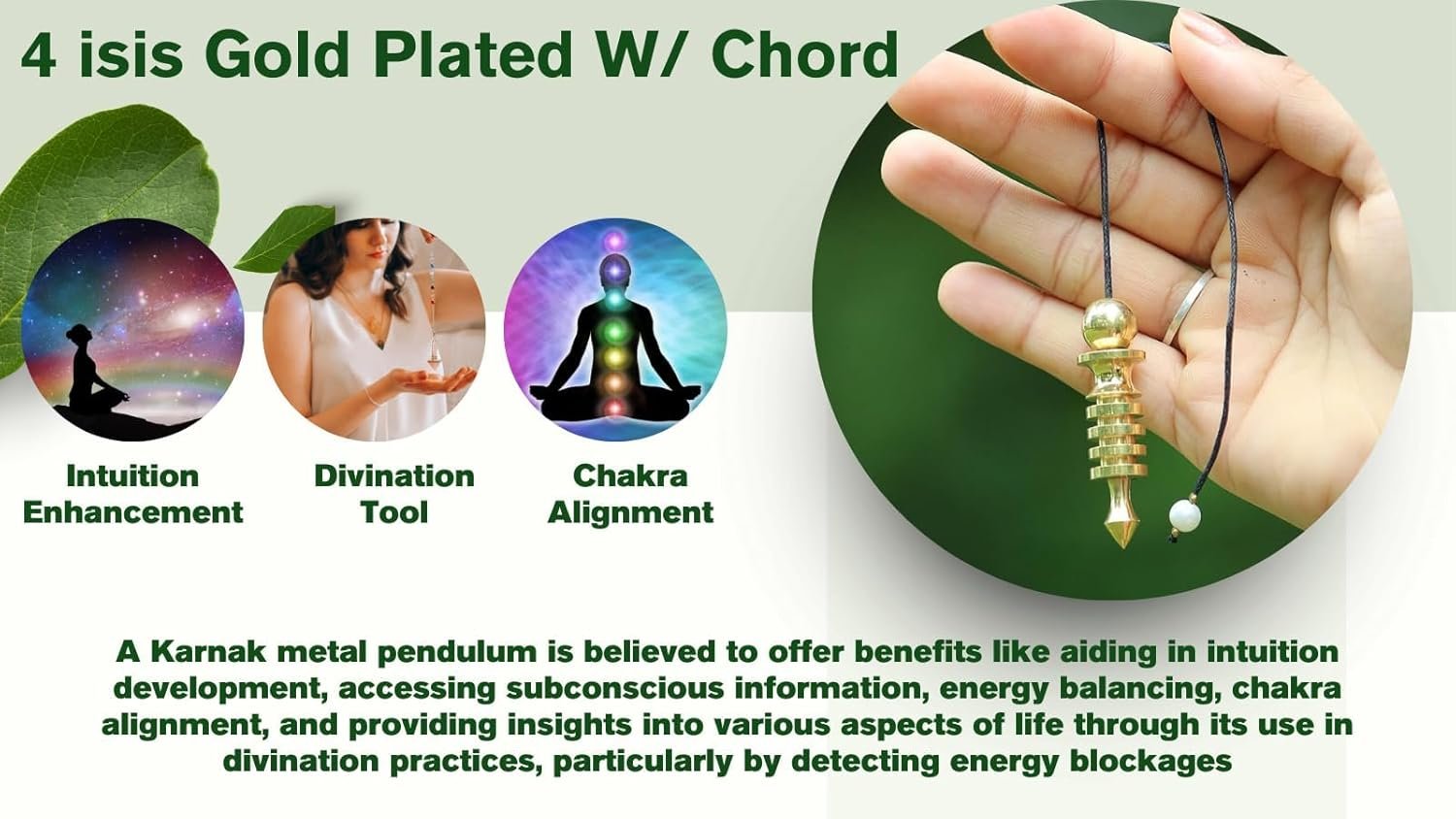 4 isis Gold Plated W/ Chord

Intuition Enhancement

Divination Tool

Chakra Alignment

A Karnak metal pendulum is believed to offer benefits like aiding in intuition development, accessing subconscious information, energy balancing, chakra alignment, and providing insights into various aspects of life through its use in divination practices, particularly by detecting energy blockages